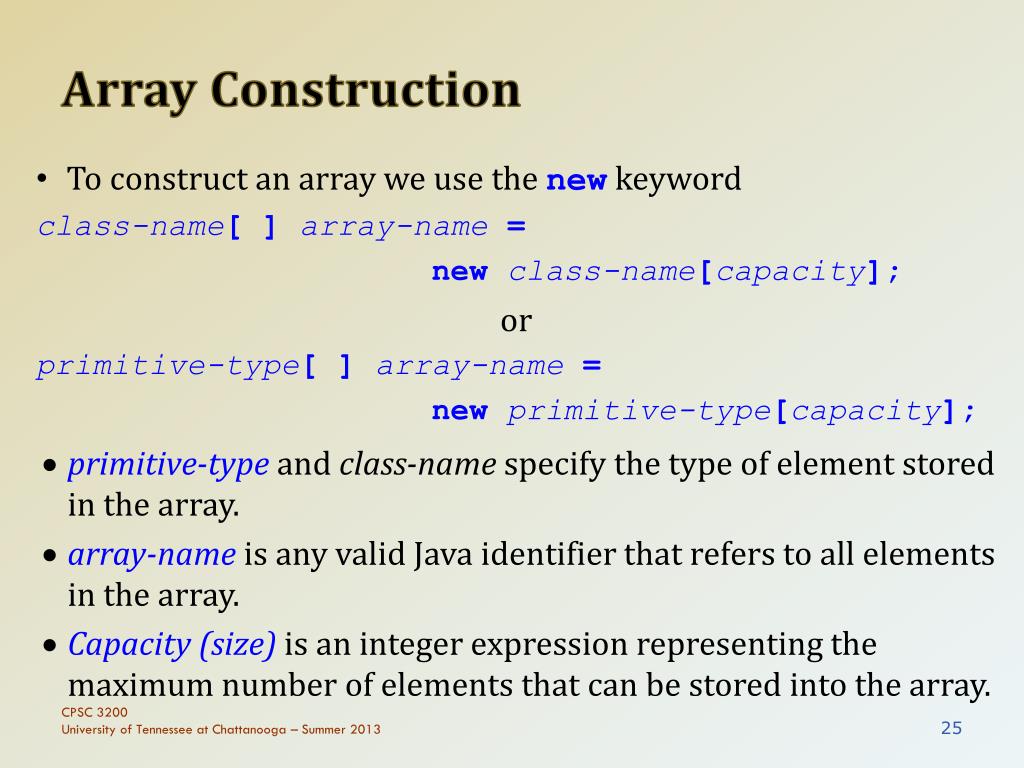 Array Construction

• To construct an array we use the new keyword

class-name[ ] array-name =
new class-name[capacity];

or

primitive-type[ ] array-name =
new primitive-type[capacity];

• primitive-type and class-name specify the type of element stored in the array.

• array-name is any valid Java identifier that refers to all elements in the array.

• Capacity (size) is an integer expression representing the maximum number of elements that can be stored into the array.

CPSC 3200
University of Tennessee at Chattanooga – Summer 2013

25